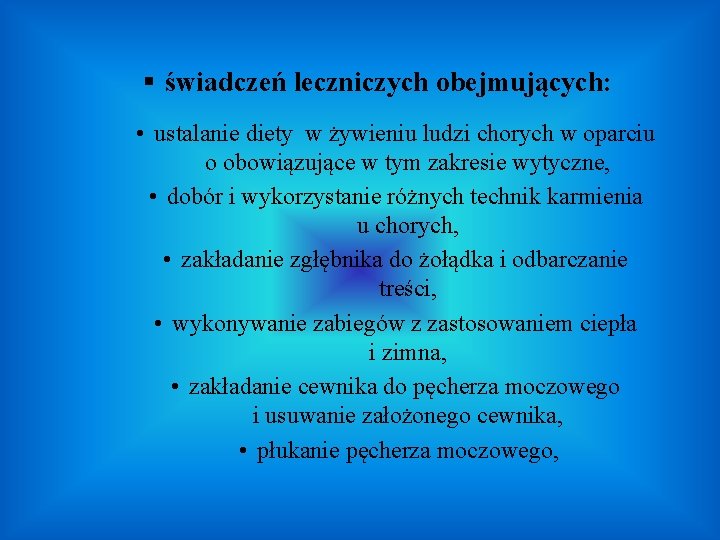 ▪ świadczeń leczniczych obejmujących:

• ustalanie diety w żywieniu ludzi chorych w oparciu o obowiązujące w tym zakresie wytyczne,

• dobór i wykorzystanie różnych technik karmienia u chorych,

• zakładanie zgłębnika do żołądka i odbarczanie treści,

• wykonywanie zabiegów z zastosowaniem ciepła i zimna,

• zakładanie cewnika do pęcherza moczowego i usuwanie założonego cewnika,

• płukanie pęcherza moczowego,